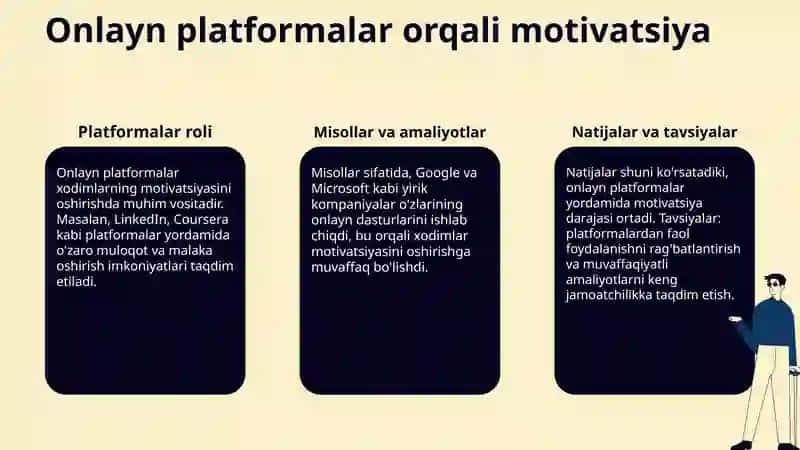 Onlayn platformalar orqali motivatsiya

Platformalar roli

Onlayn platformalar xodimlarning motivatsiyasini oshirishda muhim vositadir. Masalan, LinkedIn, Coursera kabi platformalar yordamida o'zaro muloqot va malaka oshirish imkoniyatlari taqdim etiladi.

Misollar va amaliyotlar

Misollar sifatida, Google va Microsoft kabi yirik kompaniyalar o'zlarining onlayn dasturlarini ishlab chiqdi, bu orqali xodimlar motivatsiyasini oshirishga muvaffaq bo'lishdi.

Natijalar va tavsiyalar

Natijalar shuni ko'rsatadiki, onlayn platformalar yordamida motivatsiya darajasi ortadi. Tavsiyalar: platformalardan faol foydalanishni rag'batlantirish va muvaffaqiyatli amaliyotlarni keng jamoatchilikka taqdim etish.